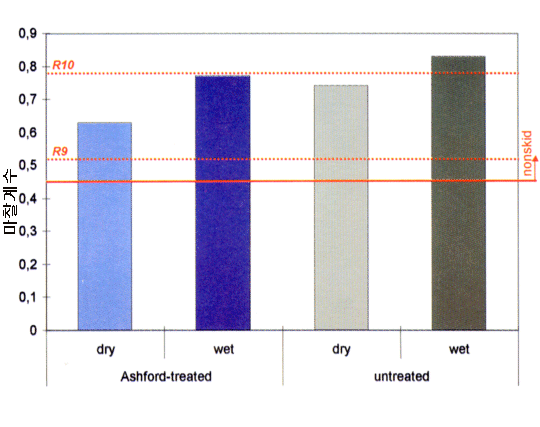 마찰계수

0,9
0,8
0,7
0,6
0,5
0,4
0,3
0,2
0,1
0

R10
R9
nonskid

dry
wet
dry
wet
Ashford-treated
untreated